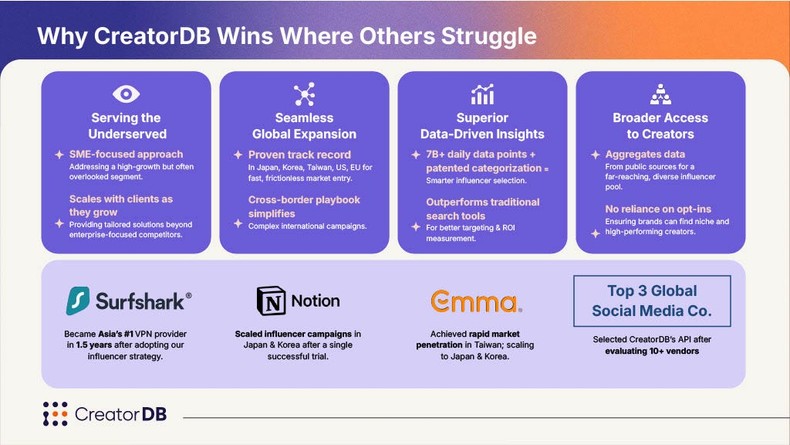 Why CreatorDB Wins Where Others Struggle

Serving the Underserved

SME-focused approach
Addressing a high-growth but often overlooked segment.

Scales with clients as they grow
Providing tailored solutions beyond enterprise-focused competitors.

Seamless Global Expansion

Proven track record
In Japan, Korea, Taiwan, US, EU for fast, frictionless market entry.

Cross-border playbook simplifies
Complex international campaigns.

Superior Data-Driven Insights

7B+ daily data points + patented categorization =
Smarter influencer selection.

Outperforms traditional search tools
For better targeting & ROI measurement.

Broader Access to Creators

Aggregates data
From public sources for a far-reaching, diverse influencer pool.

No reliance on opt-ins
Ensuring brands can find niche and high-performing creators.

Surfshark®
Became Asia's #1 VPN provider in 1.5 years after adopting our influencer strategy.

Notion
Scaled influencer campaigns in Japan & Korea after a single successful trial.

Emma.
Achieved rapid market penetration in Taiwan; scaling to Japan & Korea.

Top 3 Global Social Media Co.
Selected CreatorDB's API after evaluating 10+ vendors

CreatorDB